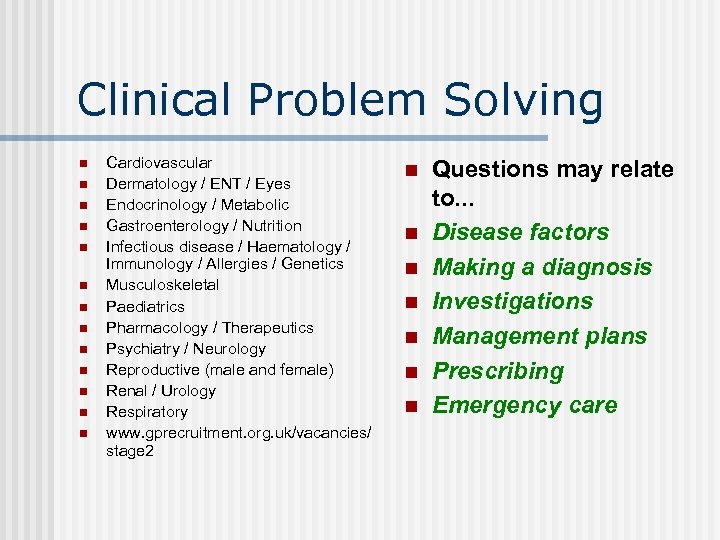 Clinical Problem Solving

- Cardiovascular
- Dermatology / ENT / Eyes
- Endocrinology / Metabolic
- Gastroenterology / Nutrition
- Infectious disease / Haematology / Immunology / Allergies / Genetics
- Musculoskeletal
- Paediatrics
- Pharmacology / Therapeutics
- Psychiatry / Neurology
- Reproductive (male and female)
- Renal / Urology
- Respiratory
- www.gprecruitment.org.uk/vacancies/stage2

- Questions may relate to...
- Disease factors
- Making a diagnosis
- Investigations
- Management plans
- Prescribing
- Emergency care